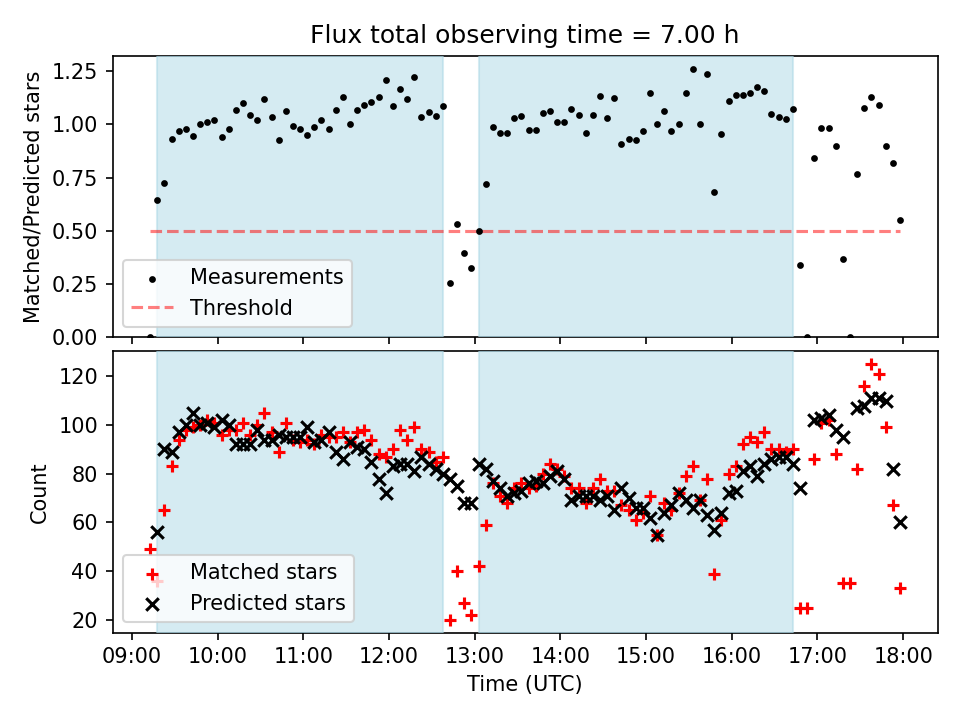 Flux total observing time = 7.00 h

Matched/Predicted stars

1.25
1.00
0.75
0.50
0.25
0.00

Measurements
Threshold

Count

120
100
80
60
40
20

Matched stars
Predicted stars

09:00 10:00 11:00 12:00 13:00 14:00 15:00 16:00 17:00 18:00

Time (UTC)